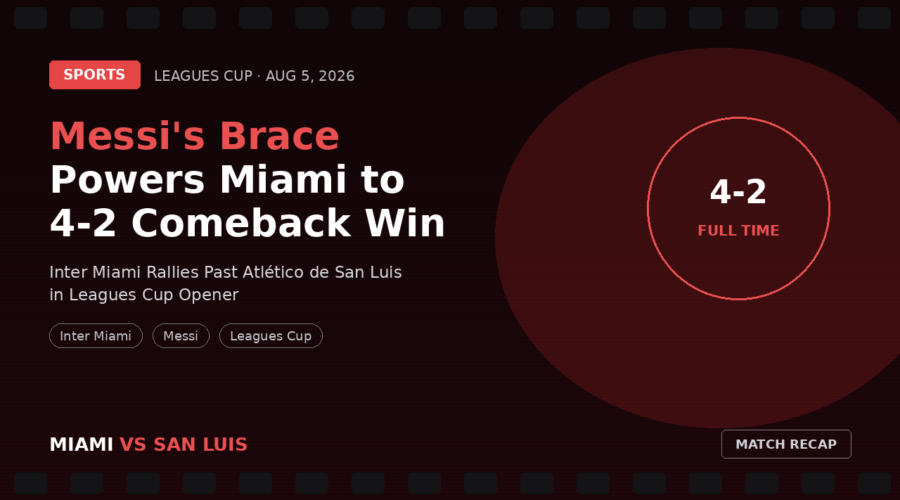 SPORTS LEAGUES CUP · AUG 5, 2026

Messi's Brace Powers Miami to 4-2 Comeback Win

Inter Miami Rallies Past Atlético de San Luis in Leagues Cup Opener

Inter Miami Messi Leagues Cup

4-2
FULL TIME

MIAMI VS SAN LUIS

MATCH RECAP